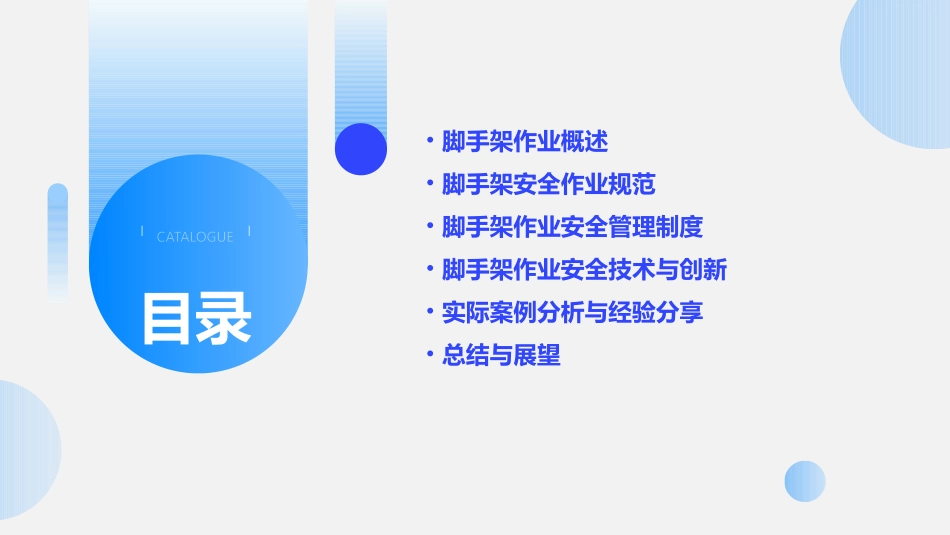 CATALOGUE

目录

• 脚手架作业概述
• 脚手架安全作业规范
• 脚手架作业安全管理制度
• 脚手架作业安全技术与创新
• 实际案例分析与经验分享
• 总结与展望